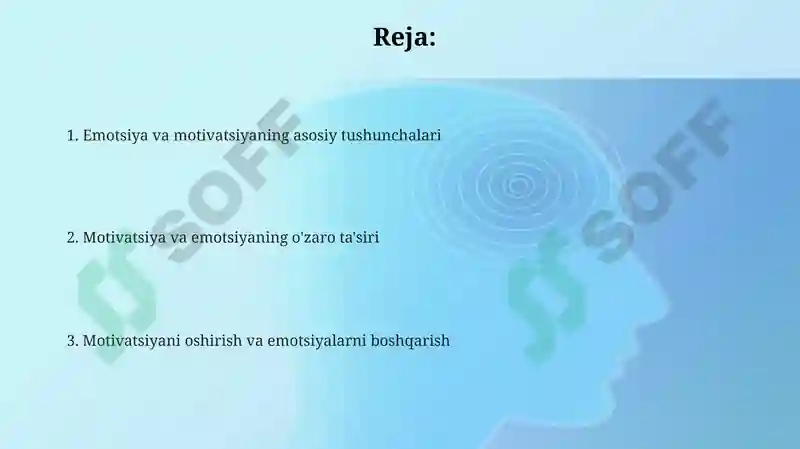 Reja:

1. Emotsiya va motivatsiyaning asosiy tushunchalari

2. Motivatsiya va emotsiyaning o'zaro ta'siri

3. Motivatsiyani oshirish va emotsiyalarni boshqarish

SOFF

SOFF